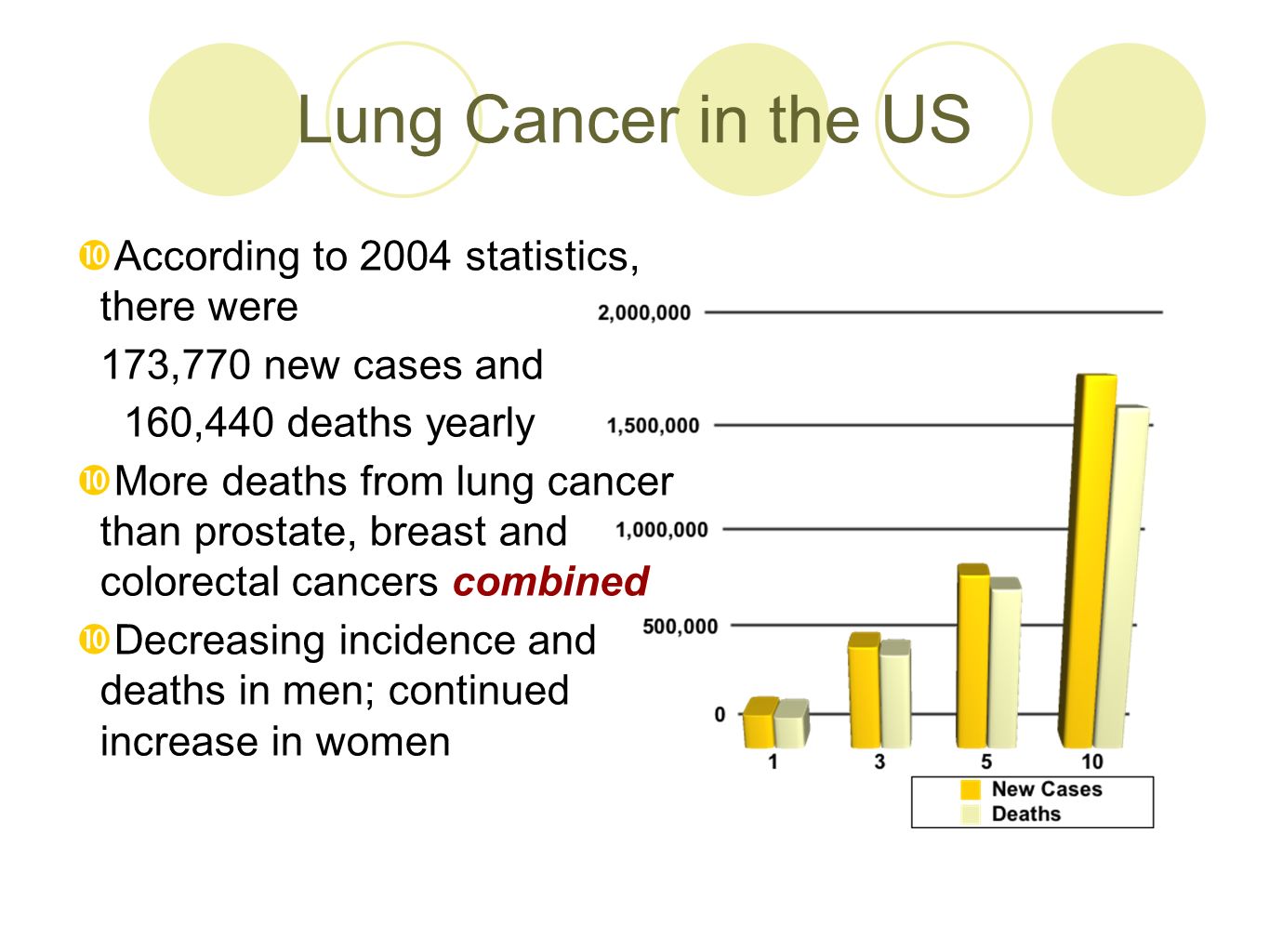 Lung Cancer in the US

According to 2004 statistics, there were

173,770 new cases and

160,440 deaths yearly

More deaths from lung cancer than prostate, breast and colorectal cancers combined

Decreasing incidence and deaths in men; continued increase in women

2,000,000
1,500,000
1,000,000
500,000
0
1
3
5
10
New Cases
Deaths